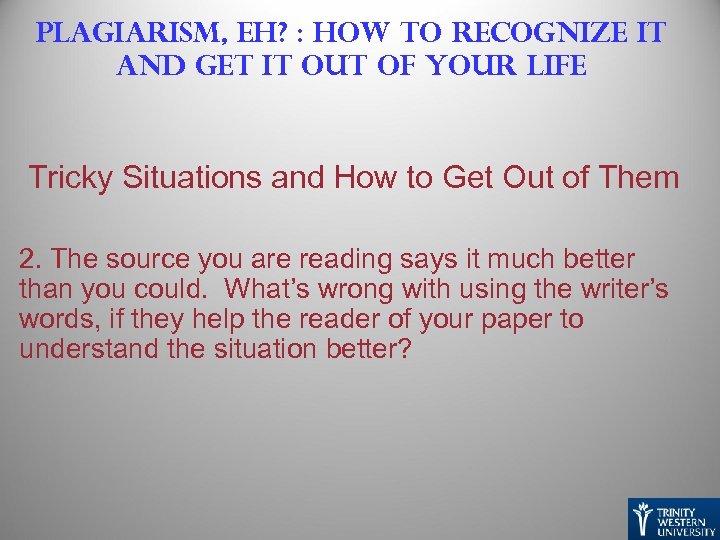 PLAGIARISM, EH? : HOW TO RECOGNIZE IT AND GET IT OUT OF YOUR LIFE

Tricky Situations and How to Get Out of Them

2. The source you are reading says it much better than you could. What's wrong with using the writer's words, if they help the reader of your paper to understand the situation better?

TRINITY WESTERN UNIVERSITY